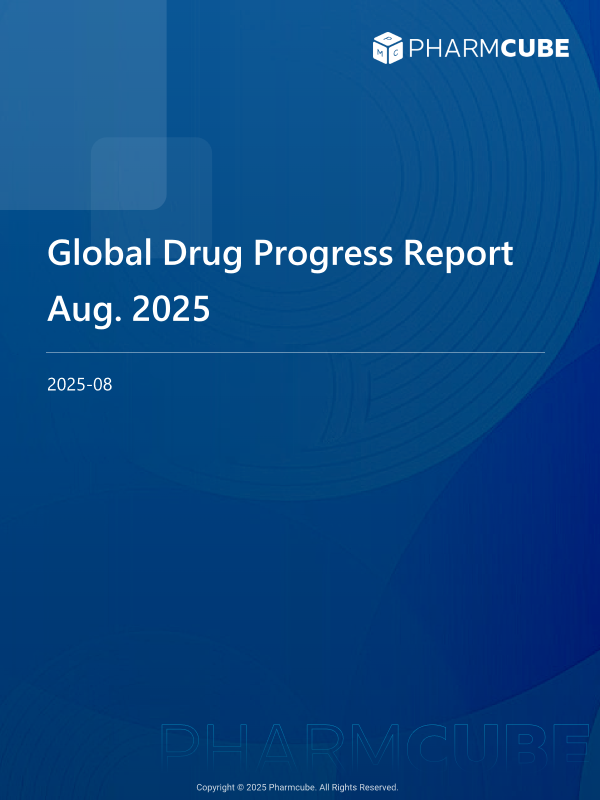 PHARMCUBE

Global Drug Progress Report Aug. 2025

2025-08

PHARMCUBE

Copyright © 2025 Pharmcube. All Rights Reserved.